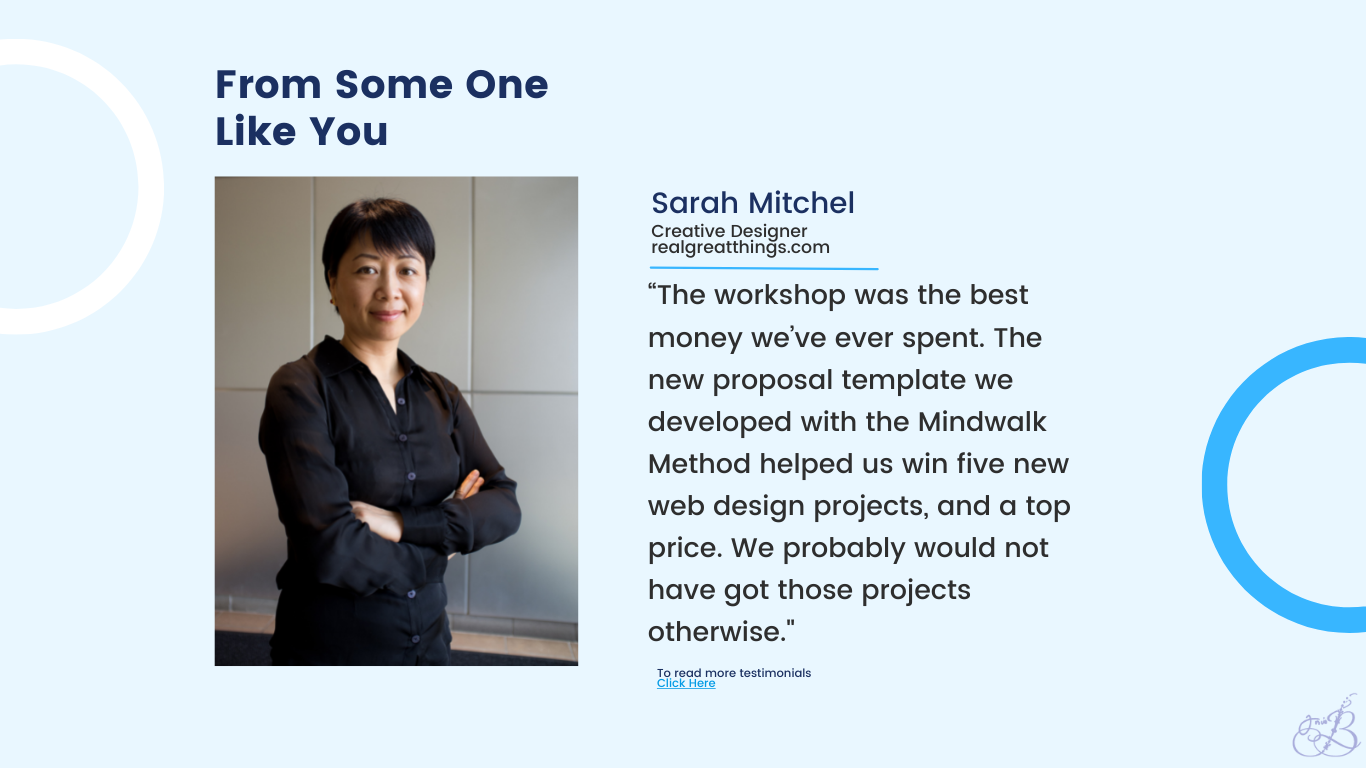 From Some One Like You

Sarah Mitchel
Creative Designer
realgreatthings.com

“The workshop was the best money we’ve ever spent. The new proposal template we developed with the Mindwalk Method helped us win five new web design projects, and a top price. We probably would not have got those projects otherwise."

To read more testimonials
Click Here